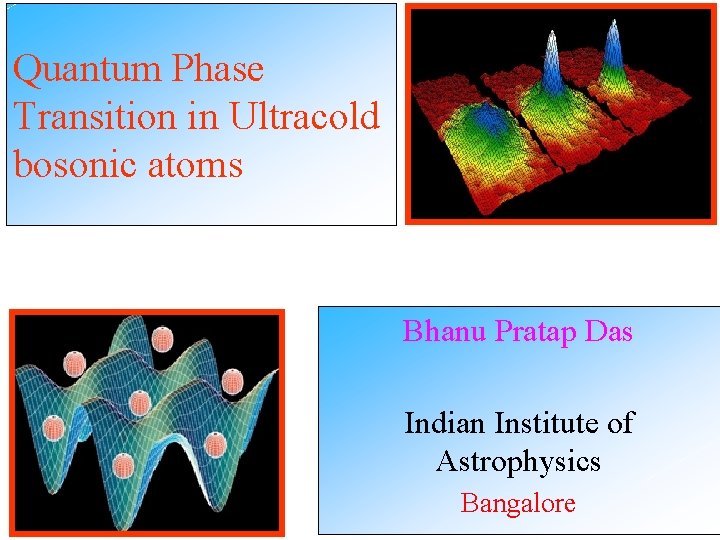 Quantum Phase Transition in Ultracold bosonic atoms

Bhanu Pratap Das

Indian Institute of Astrophysics
Bangalore